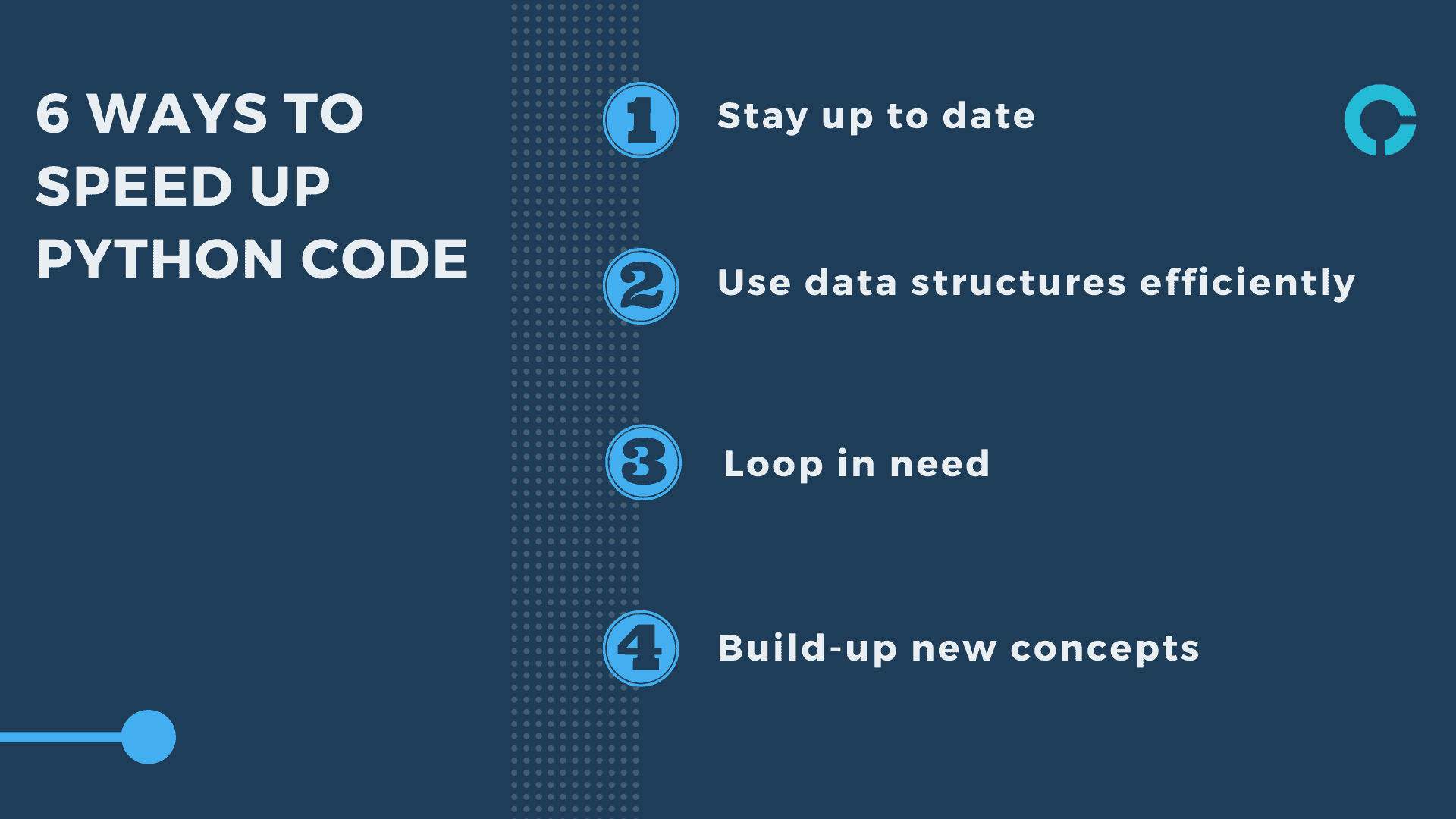 6 WAYS TO SPEED UP PYTHON CODE

1 Stay up to date

2 Use data structures efficiently

3 Loop in need

4 Build-up new concepts